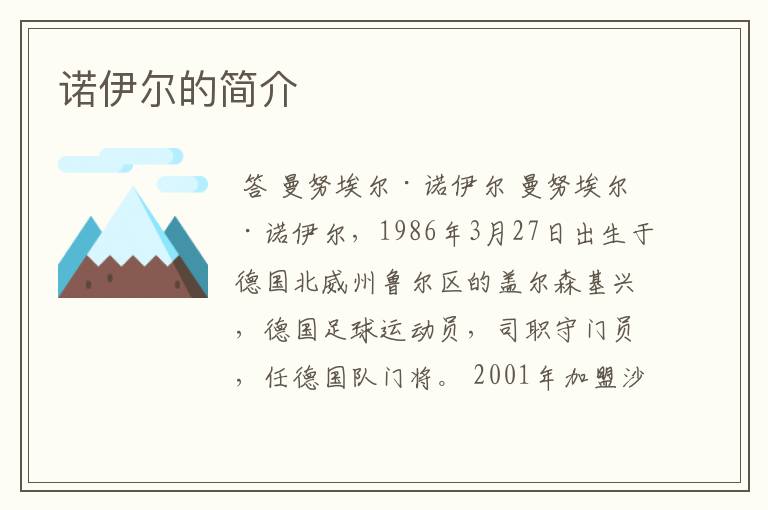 诺伊尔的简介

答 曼努埃尔·诺伊尔 曼努埃尔·诺伊尔，1986年3月27日出生于德国北威州鲁尔区的盖尔森基兴，德国足球运动员，司职守门员，任德国队门将。 2001年加盟沙